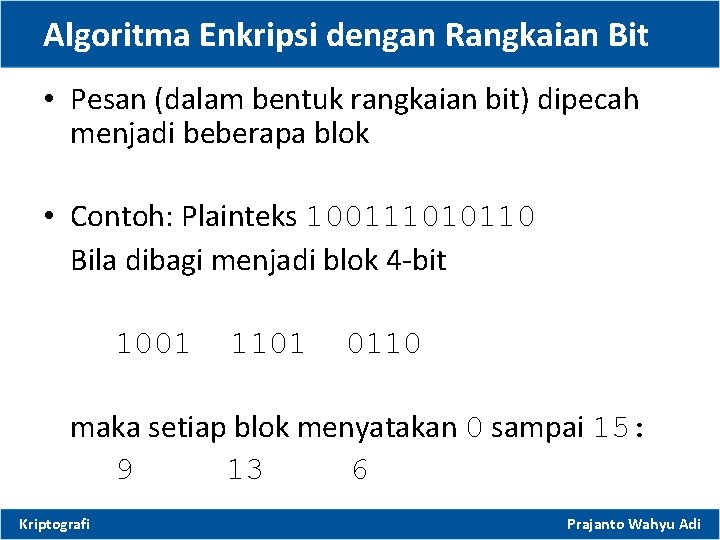 Algoritma Enkripsi dengan Rangkaian Bit

• Pesan (dalam bentuk rangkaian bit) dipecah menjadi beberapa blok

• Contoh: Plainteks 100111010110
Bila dibagi menjadi blok 4-bit

1001 1101 0110

maka setiap blok menyatakan 0 sampai 15:
9 13 6

Kriptografi

Prajanto Wahyu Adi